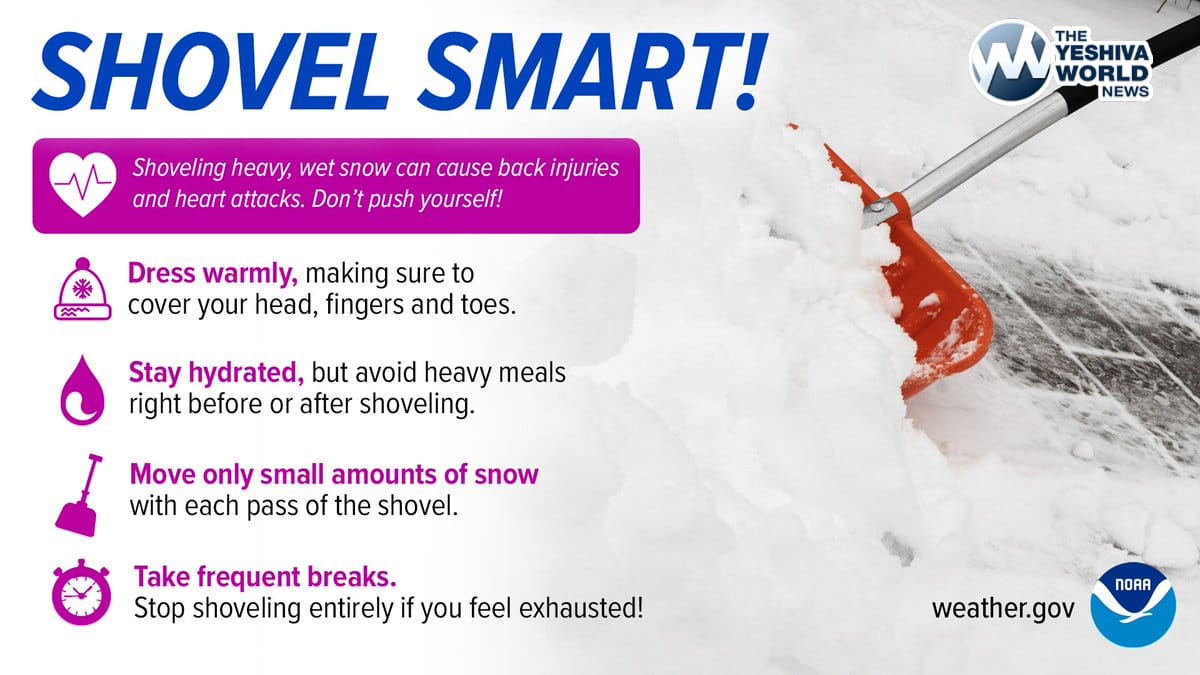 SHOVEL SMART!

THE YESHIVA WORLD NEWS

Shoveling heavy, wet snow can cause back injuries and heart attacks. Don't push yourself!

Dress warmly, making sure to cover your head, fingers and toes.

Stay hydrated, but avoid heavy meals right before or after shoveling.

Move only small amounts of snow with each pass of the shovel.

Take frequent breaks. Stop shoveling entirely if you feel exhausted!

weather.gov

NOAA